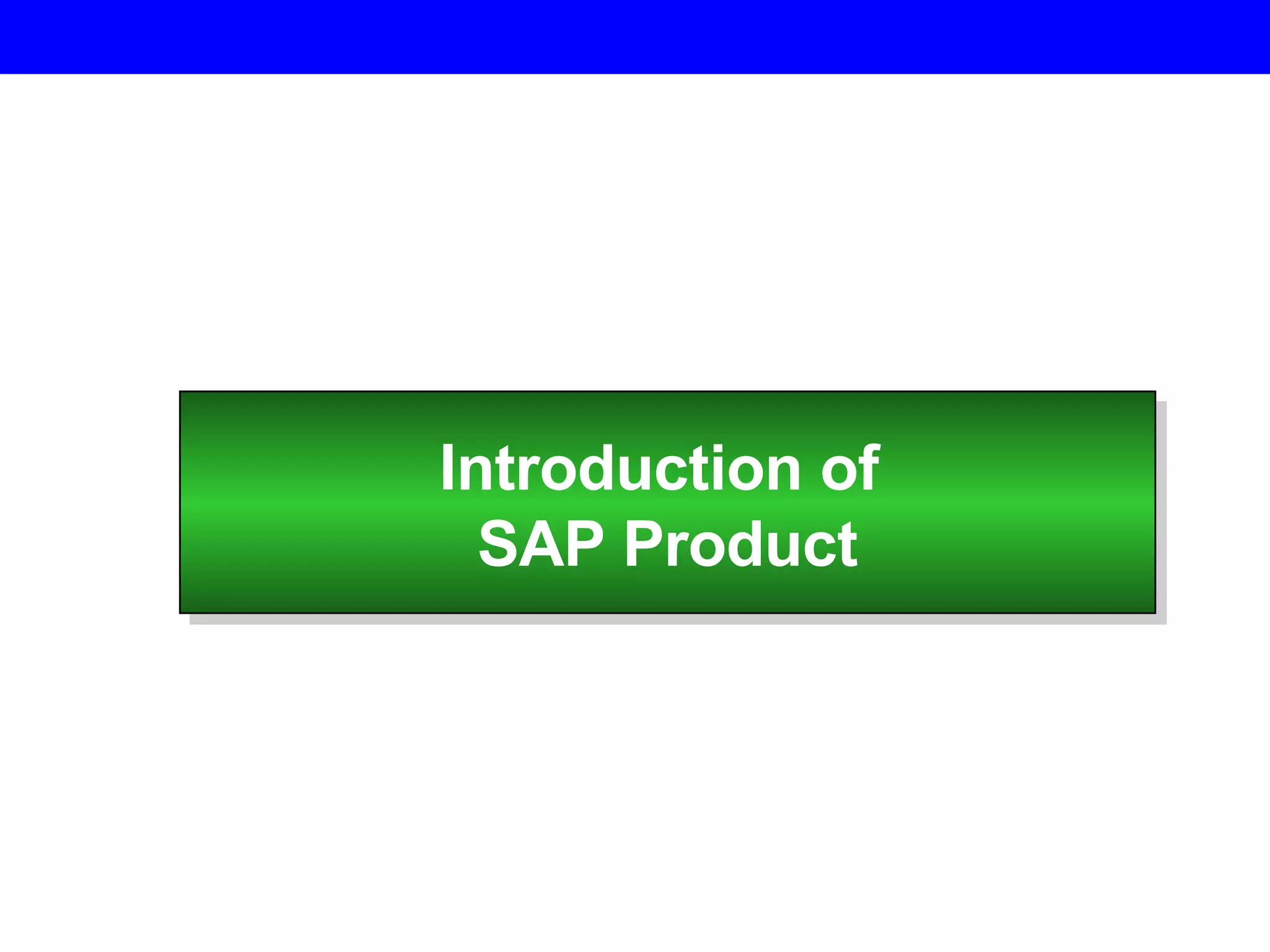 Introduction of SAP Product